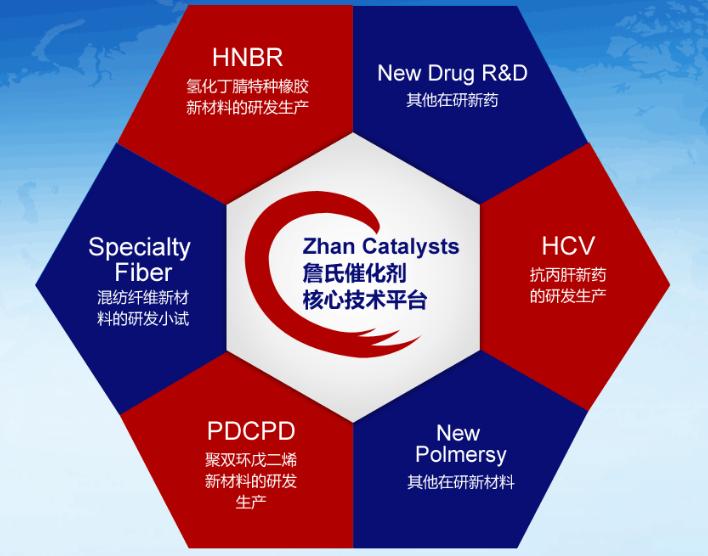 HNBR
氢化丁腈特种橡胶新材料的研发生产

New Drug R&D
其他在研新药

Specialty Fiber
混纺纤维新材料的研发小试

Zhan Catalysts
詹氏催化剂
核心技术平台

HCV
抗丙肝新药的研发生产

PDCPD
聚双环戊二烯新材料的研发生产

New Polmersy
其他在研新材料